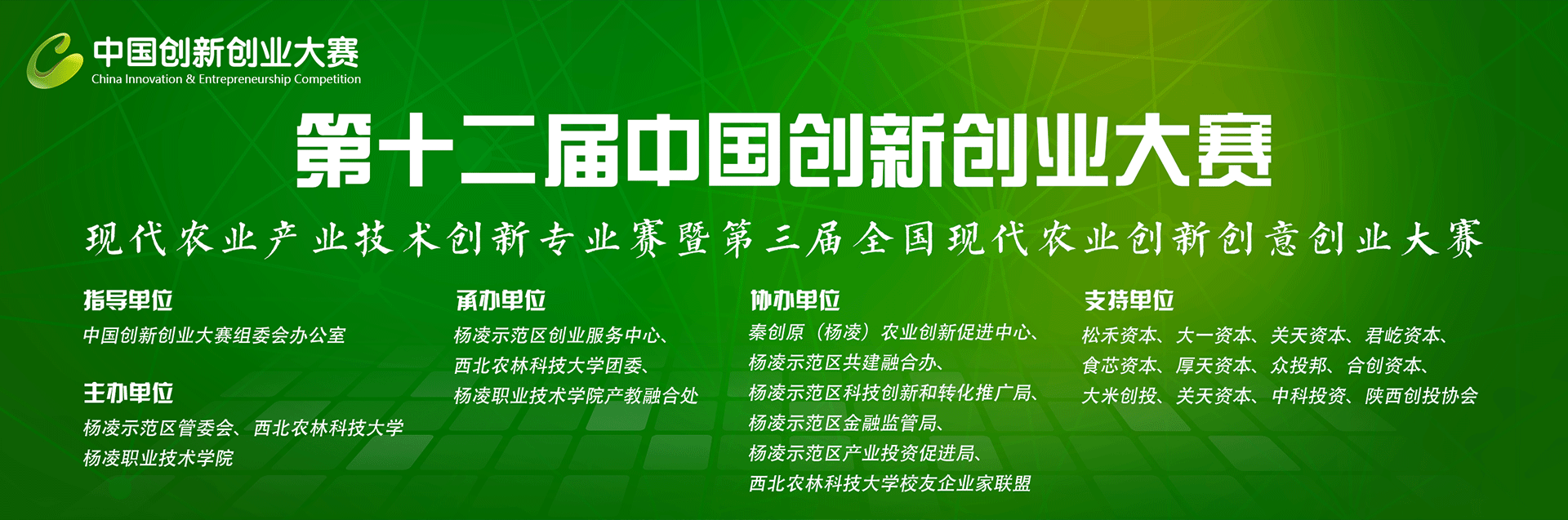 中国创新创业大赛
China Innovation & Entrepreneurship Competition

第十二届中国创新创业大赛

现代农业产业技术创新专业赛暨第三届全国现代农业创新创意创业大赛

指导单位
中国创新创业大赛组委会办公室

主办单位
杨凌示范区管委会、西北农林科技大学
杨凌职业技术学院

承办单位
杨凌示范区创业服务中心、
西北农林科技大学团委、
杨凌职业技术学院产教融合处

协办单位
秦创原（杨凌）农业创新促进中心、
杨凌示范区共建融合办、
杨凌示范区科技创新和转化推广局、
杨凌示范区金融监管局、
杨凌示范区产业投资促进局、
西北农林科技大学校友企业家联盟

支持单位
松禾资本、大一资本、关天资本、君屹资本、
食芯资本、厚天资本、众投邦、合创资本、
大米创投、关天资本、中科投资、陕西创投协会